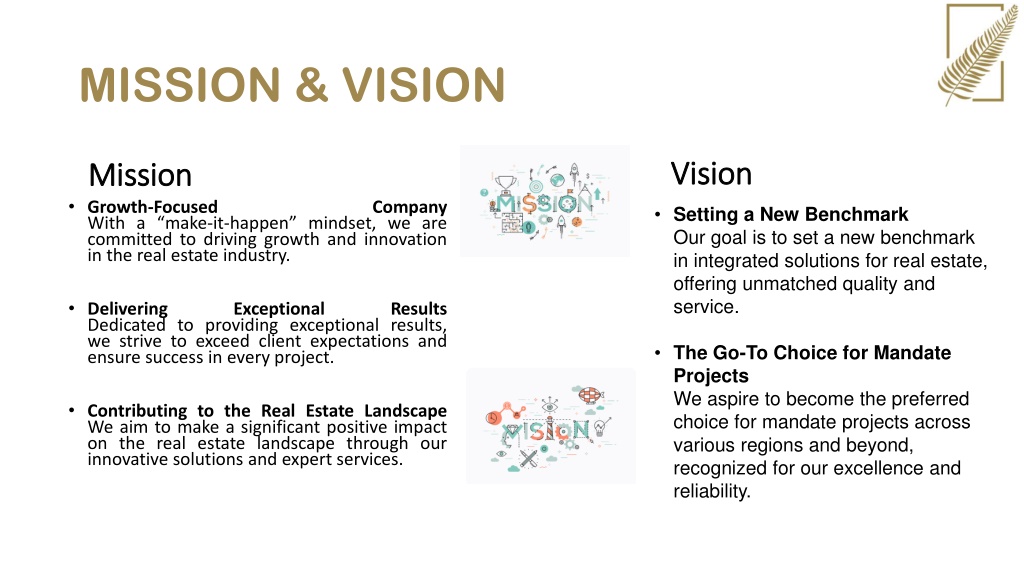 MISSION & VISION

Mission

• Growth-Focused Company
With a “make-it-happen” mindset, we are committed to driving growth and innovation in the real estate industry.

• Delivering Exceptional Results
Dedicated to providing exceptional results, we strive to exceed client expectations and ensure success in every project.

• Contributing to the Real Estate Landscape
We aim to make a significant positive impact on the real estate landscape through our innovative solutions and expert services.

MISSION

VISION

Vision

• Setting a New Benchmark
Our goal is to set a new benchmark in integrated solutions for real estate, offering unmatched quality and service.

• The Go-To Choice for Mandate Projects
We aspire to become the preferred choice for mandate projects across various regions and beyond, recognized for our excellence and reliability.